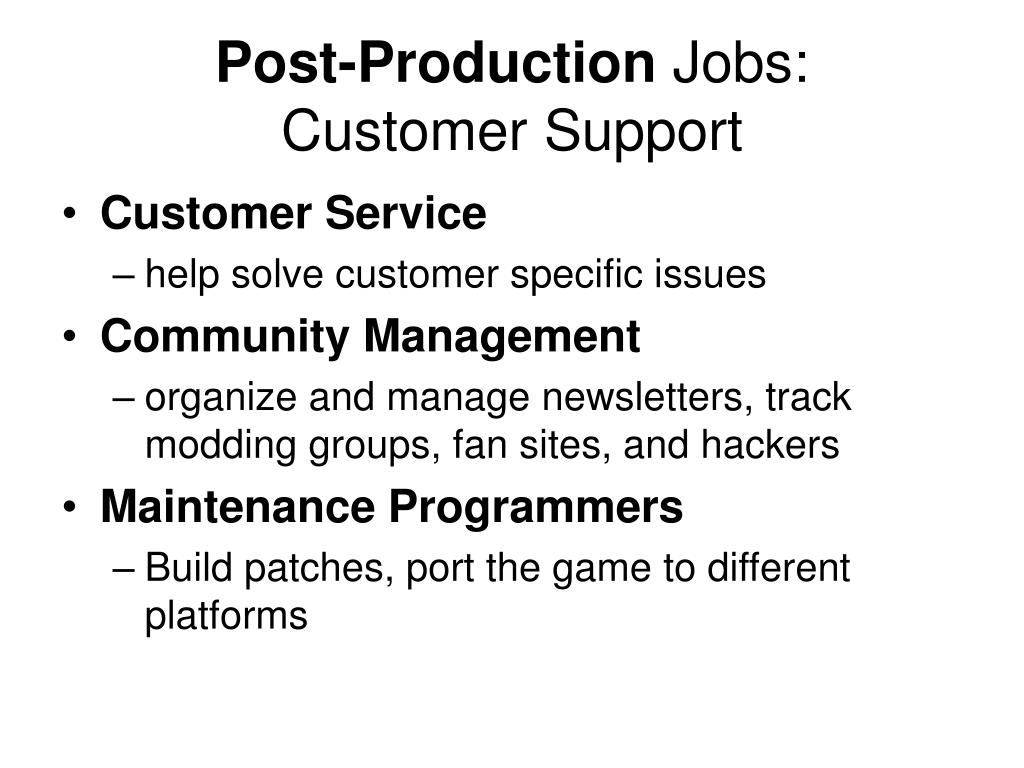 Post-Production Jobs:
Customer Support

• Customer Service
– help solve customer specific issues
• Community Management
– organize and manage newsletters, track modding groups, fan sites, and hackers
• Maintenance Programmers
– Build patches, port the game to different platforms